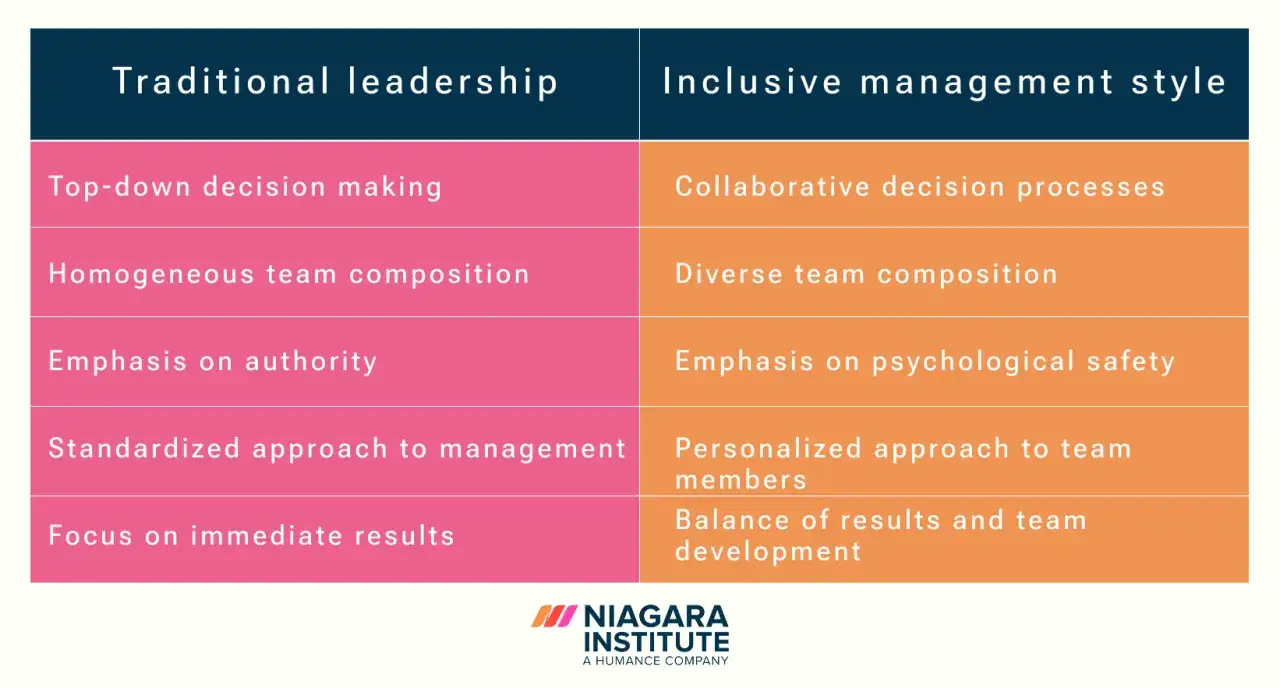 | Traditional leadership | Inclusive management style |
|---|---|
| Top-down decision making | Collaborative decision processes |
| Homogeneous team composition | Diverse team composition |
| Emphasis on authority | Emphasis on psychological safety |
| Standardized approach to management | Personalized approach to team members |
| Focus on immediate results | Balance of results and team development |

NIAGARA INSTITUTE
A HUMANCE COMPANY